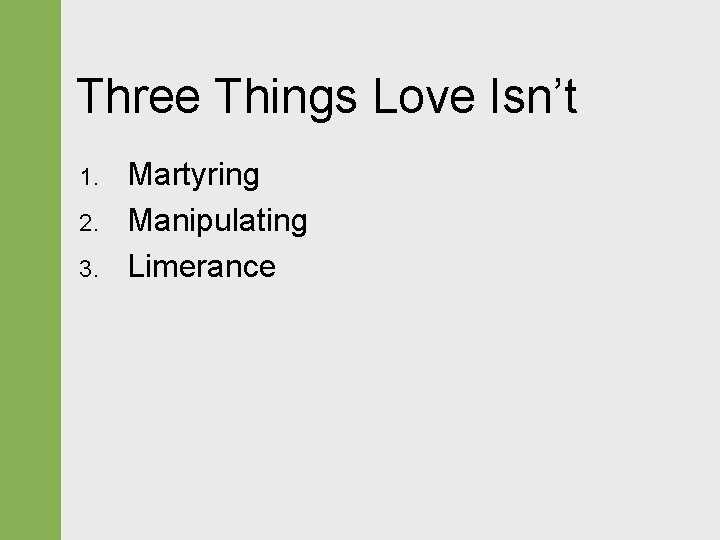 Three Things Love Isn’t

1. Martyring
2. Manipulating
3. Limerance